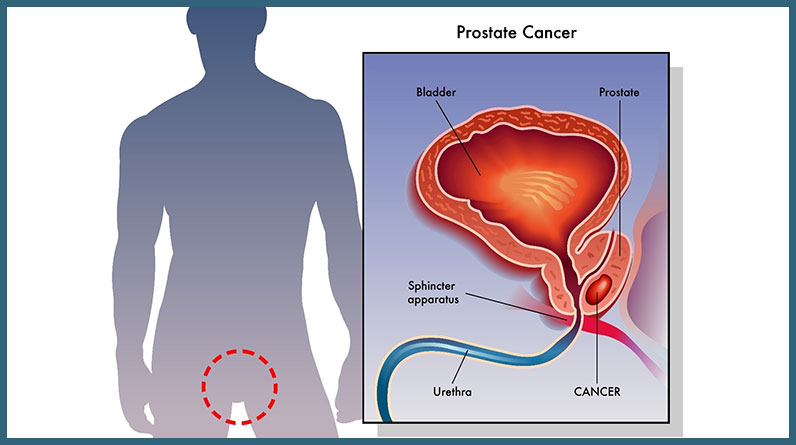 Prostate Cancer

Bladder

Prostate

Sphincter apparatus

Urethra

CANCER